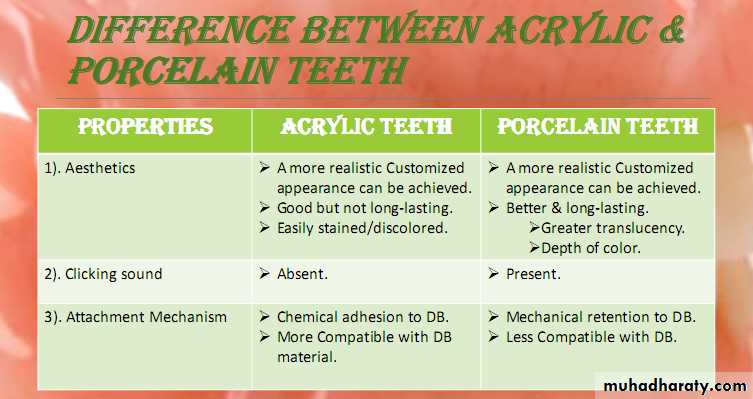 DIFFERENCE BETWEEN ACRYLIC & PORCELAIN TEETH

| PROPERTIES | ACRYLIC TEETH | PORCELAIN TEETH |
|---|---|---|
| 1). Aesthetics | ➢ A more realistic Customized appearance can be achieved. ➢ Good but not long-lasting. ➢ Easily stained/discolored. | ➢ A more realistic Customized appearance can be achieved. ➢ Better & long-lasting. ➢Greater translucency. ➢Depth of color. |
| 2). Clicking sound | ➢ Absent. | ➢ Present. |
| 3). Attachment Mechanism | ➢ Chemical adhesion to DB. ➢ More Compatible with DB material. | ➢ Mechanical retention to DB. ➢ Less Compatible with DB. |

muhadharaty.com